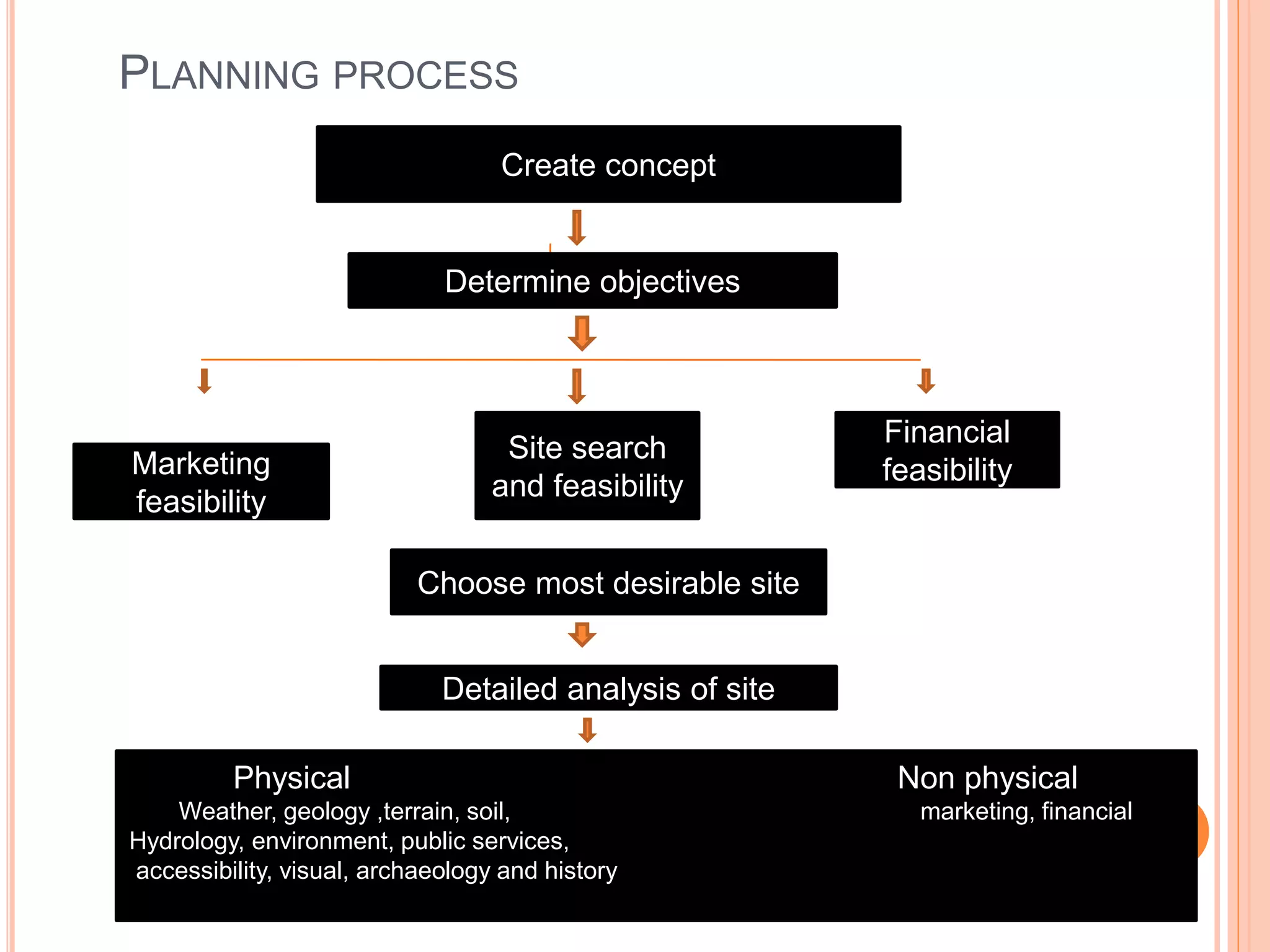 PLANNING PROCESS

Create concept

Determine objectives

Marketing feasibility

Site search and feasibility

Financial feasibility

Choose most desirable site

Detailed analysis of site

Physical
Weather, geology ,terrain, soil, Hydrology, environment, public services, accessibility, visual, archaeology and history

Non physical
marketing, financial